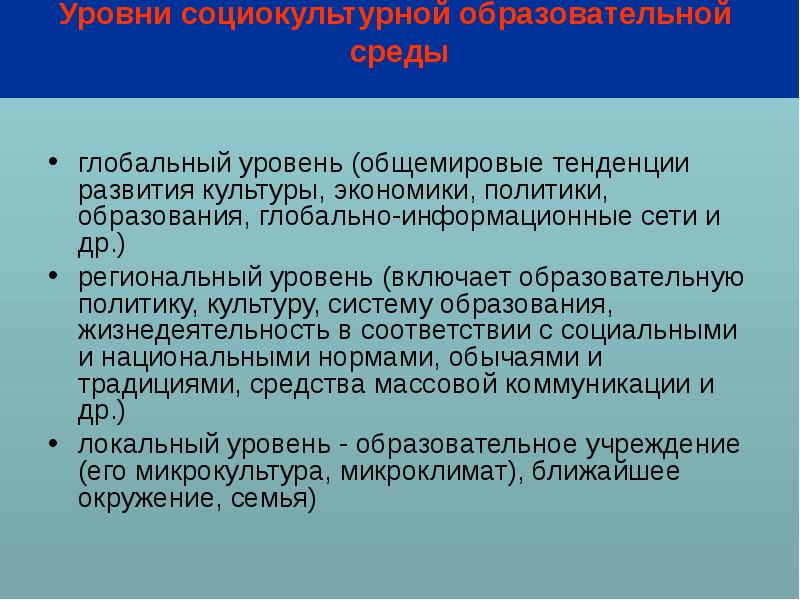 Уровни социокультурной образовательной среды

• глобальный уровень (общемировые тенденции развития культуры, экономики, политики, образования, глобально-информационные сети и др.)
• региональный уровень (включает образовательную политику, культуру, систему образования, жизнедеятельность в соответствии с социальными и национальными нормами, обычаями и традициями, средства массовой коммуникации и др.)
• локальный уровень - образовательное учреждение (его микрокультура, микроклимат), ближайшее окружение, семья)